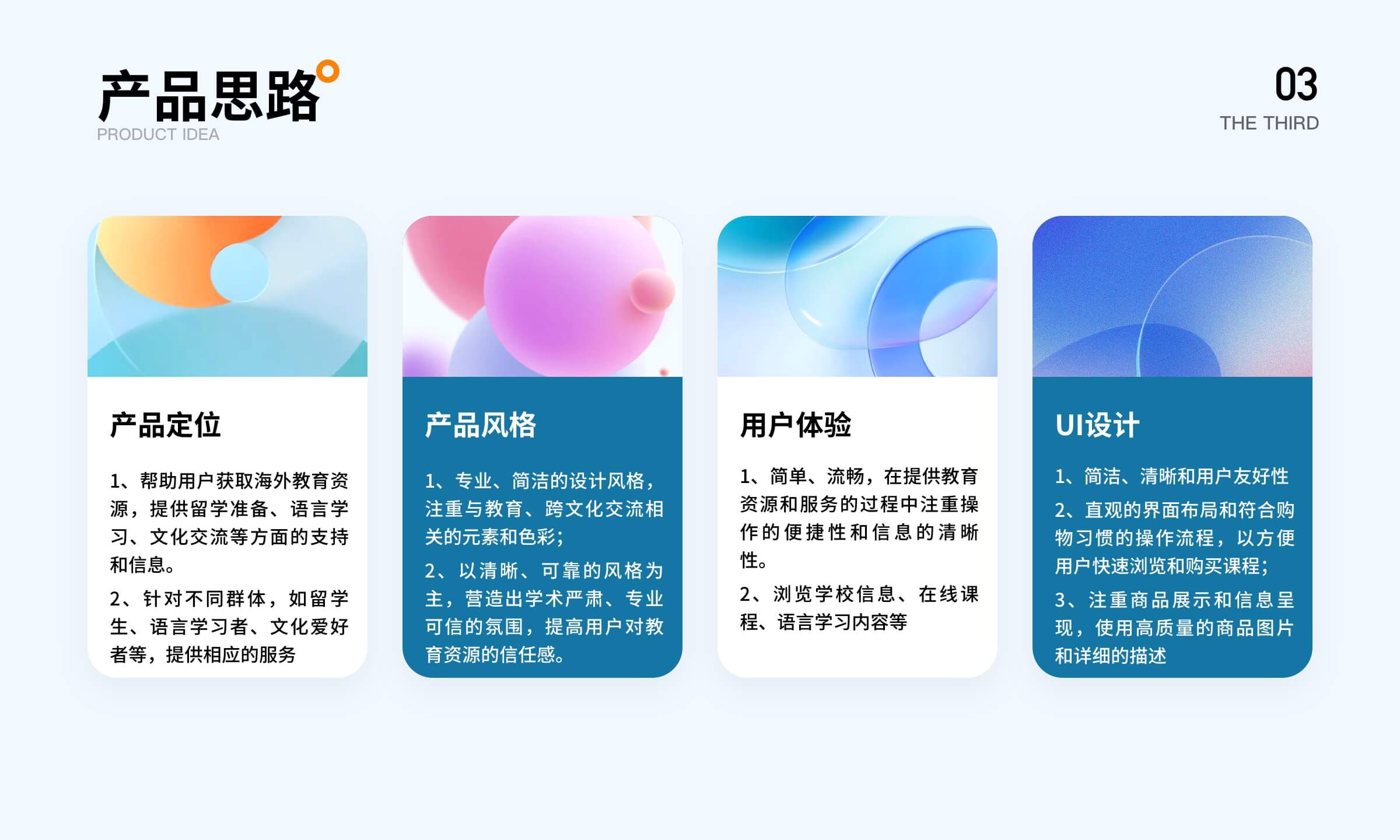 产品思路
PRODUCT IDEA

03
THE THIRD

产品定位

1、帮助用户获取海外教育资源，提供留学准备、语言学习、文化交流等方面的支持和信息。

2、针对不同群体，如留学生、语言学习者、文化爱好者等，提供相应的服务

产品风格

1、专业、简洁的设计风格，注重与教育、跨文化交流相关的元素和色彩；

2、以清晰、可靠的风格为主，营造出学术严肃、专业可信的氛围，提高用户对教育资源的信任感。

用户体验

1、简单、流畅，在提供教育资源和服务的过程中注重操作的便捷性和信息的清晰性。

2、浏览学校信息、在线课程、语言学习内容等

UI设计

1、简洁、清晰和用户友好性

2、直观的界面布局和符合购物习惯的操作流程，以方便用户快速浏览和购买课程；

3、注重商品展示和信息呈现，使用高质量的商品图片和详细的描述